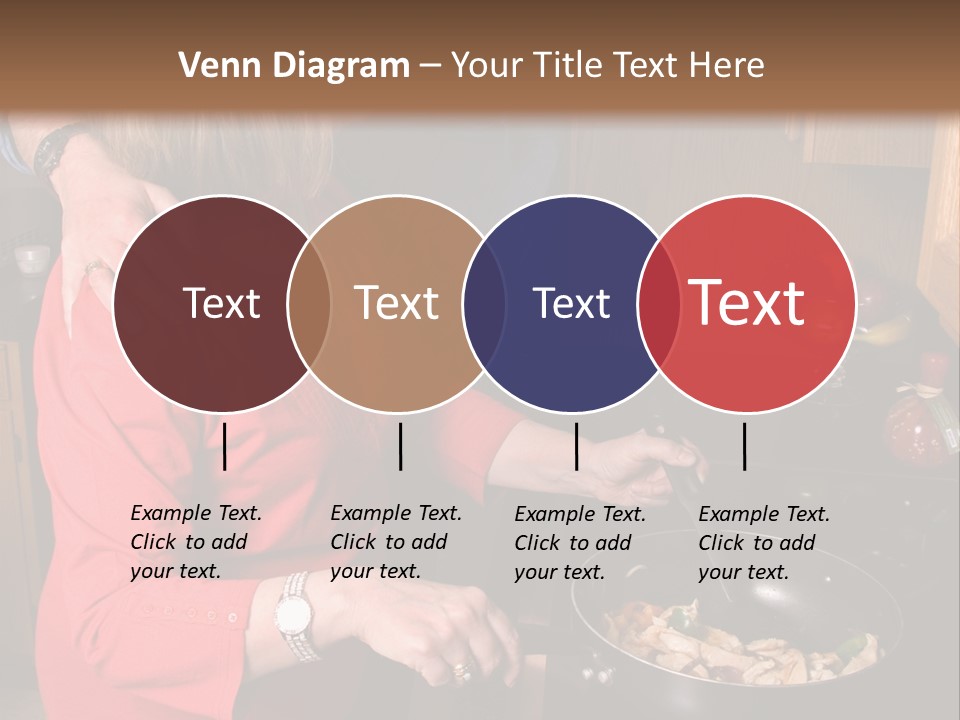 Venn Diagram – Your Title Text Here

Text

Text

Text

Text

Example Text. Click to add your text.

Example Text. Click to add your text.

Example Text. Click to add your text.

Example Text. Click to add your text.